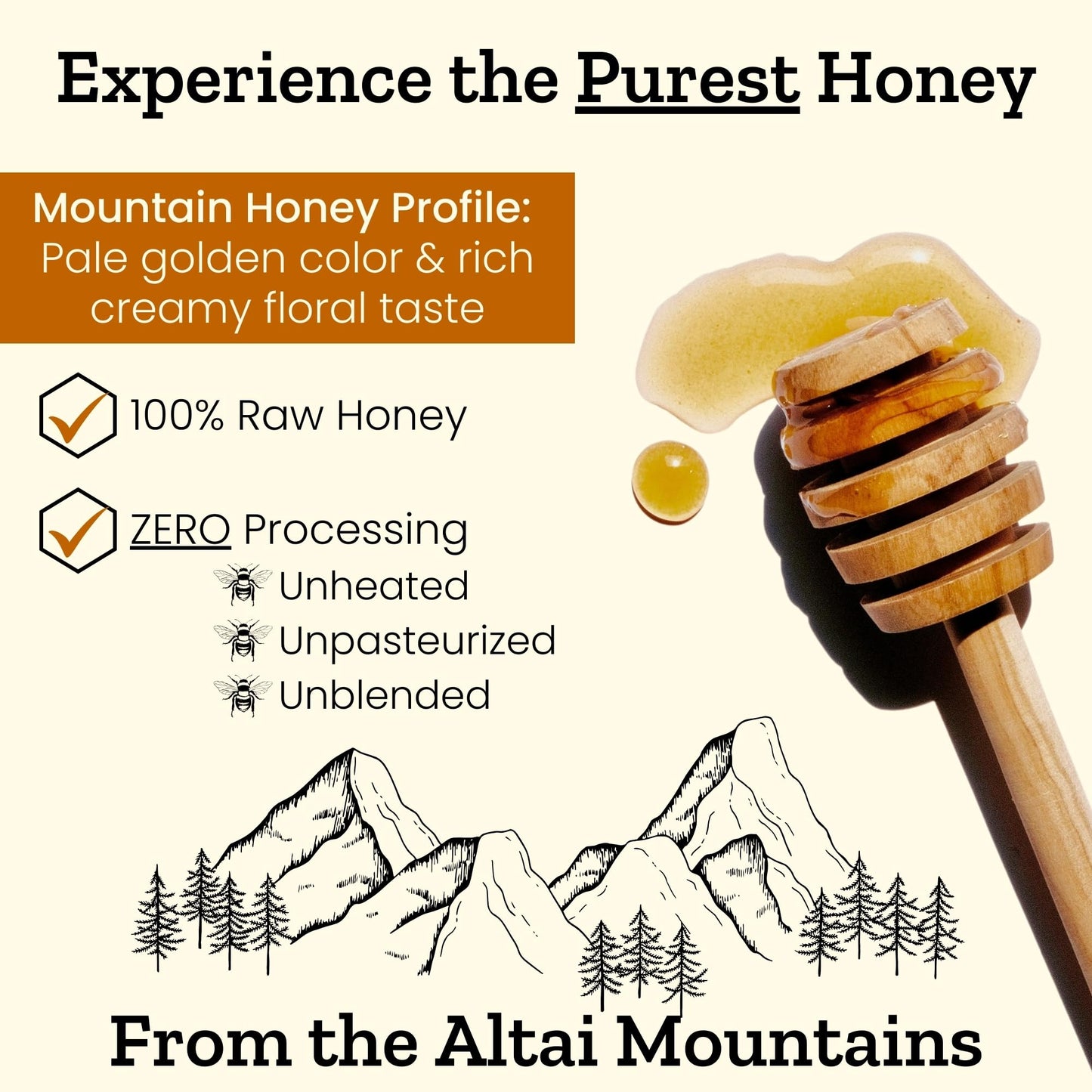 Experience the Purest Honey

Mountain Honey Profile:
Pale golden color & rich creamy floral taste

100% Raw Honey

ZERO Processing
Unheated
Unpasteurized
Unblended

From the Altai Mountains